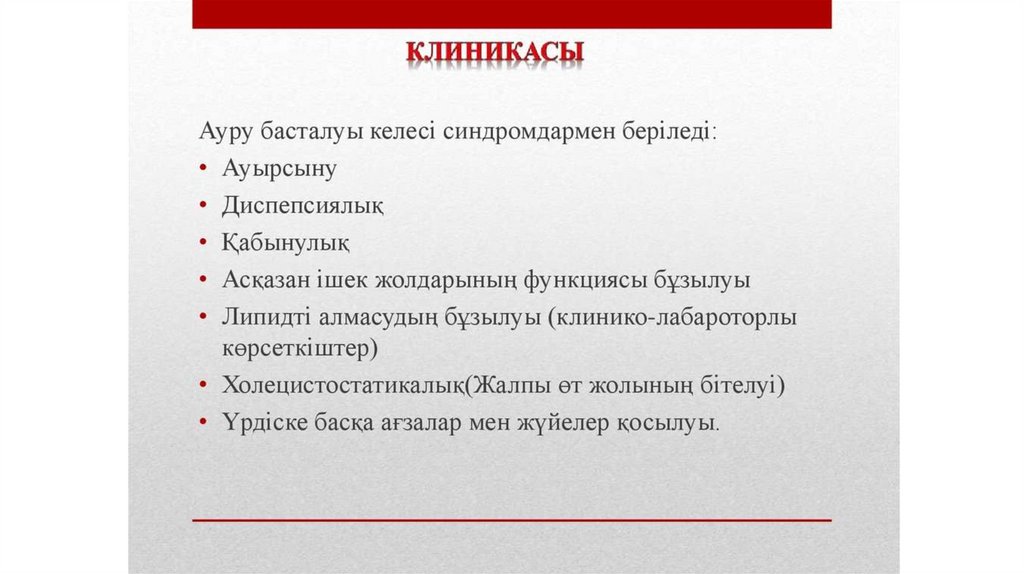 КЛИНИКАСЫ

Ауру басталуы келесі синдромдармен беріледі:

• Ауырсыну
• Диспепсиялық
• Қабынулық
• Асқазан ішек жолдарының функциясы бұзылуы
• Липидті алмасудың бұзылуы (клинико-лабароторлы көрсеткіштер)
• Холецистостатикалық(Жалпы өт жолының бітелуі)
• Үрдіске басқа ағзалар мен жүйелер қосылуы.